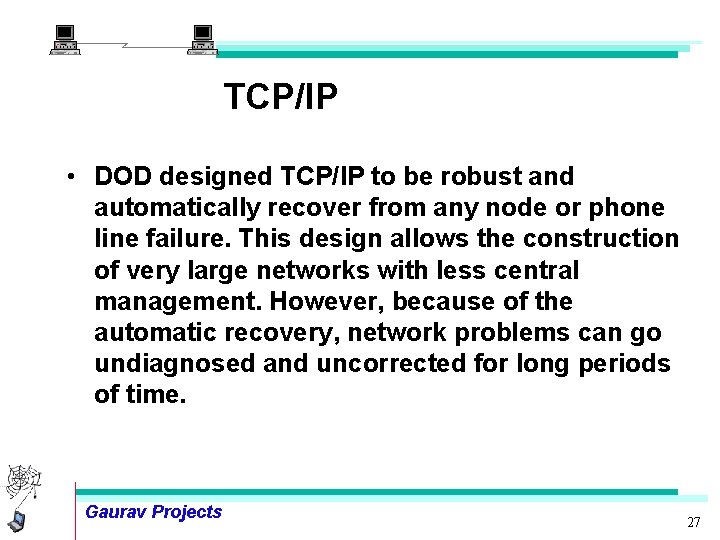 TCP/IP

• DOD designed TCP/IP to be robust and automatically recover from any node or phone line failure. This design allows the construction of very large networks with less central management. However, because of the automatic recovery, network problems can go undiagnosed and uncorrected for long periods of time.

Gaurav Projects

27